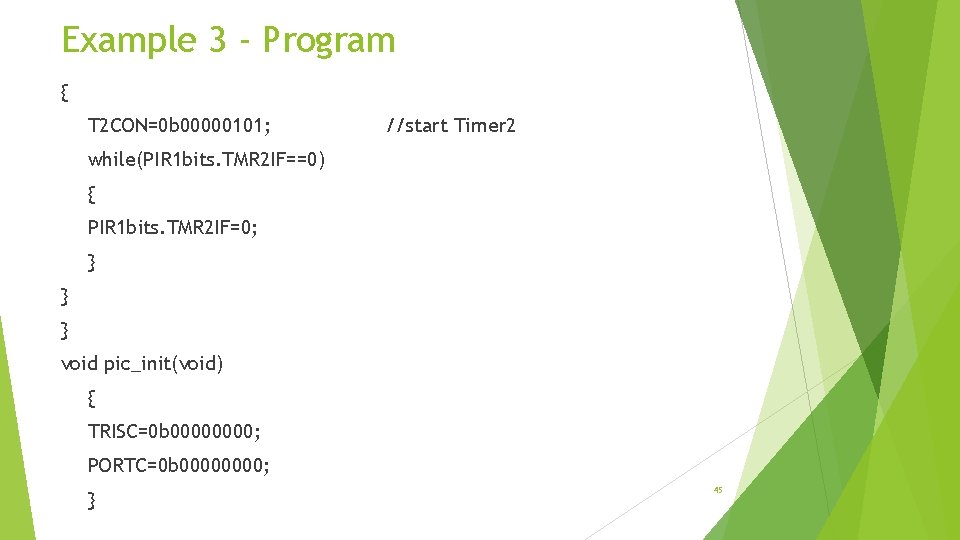 Example 3 - Program

{

T2CON=0b00000101; //start Timer2

while(PIR1bits.TMR2IF==0)

{

PIR1bits.TMR2IF=0;

}

}

}

void pic_init(void)

{

TRISC=0b00000000;

PORTC=0b00000000;

}

45